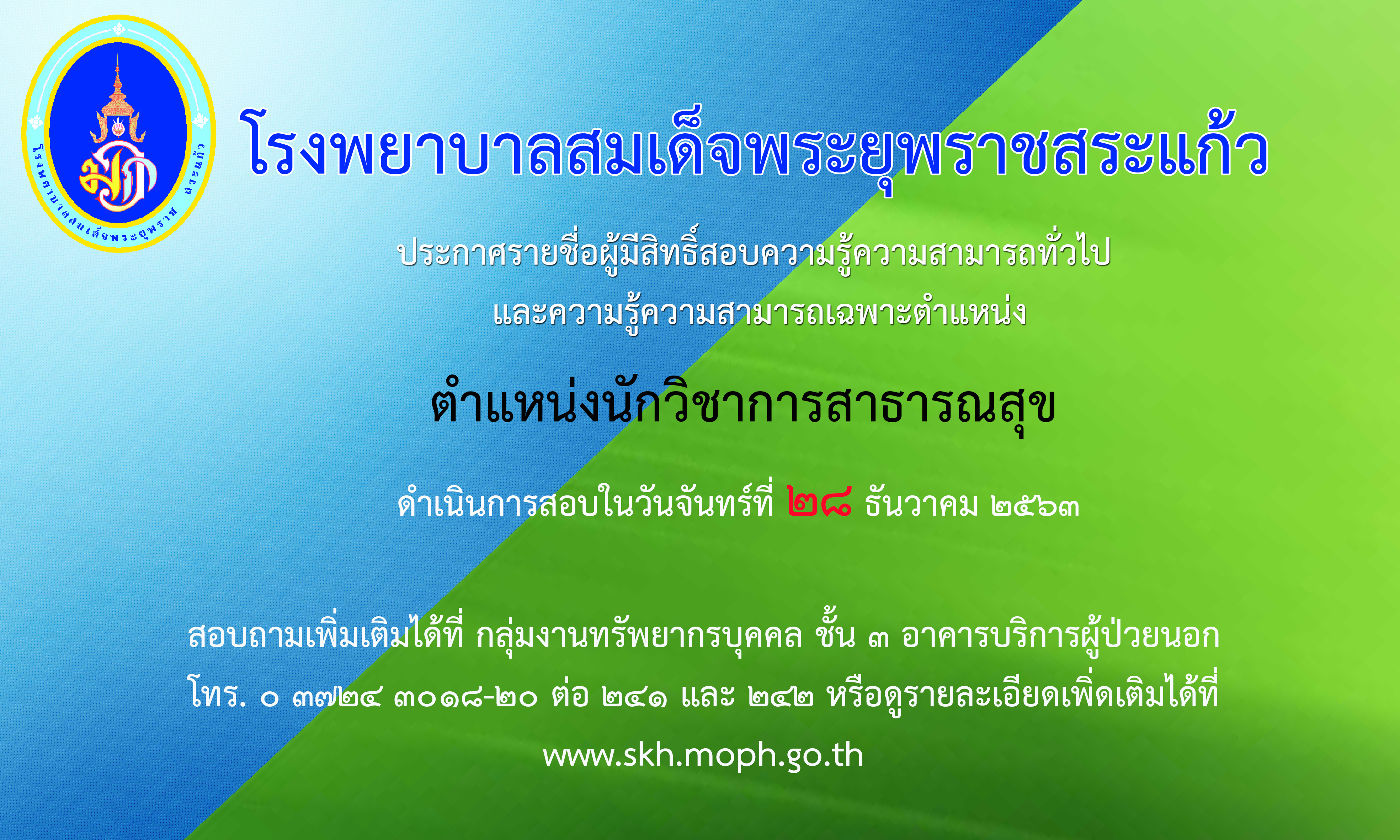 โรงพยาบาลสมเด็จพระยุพราช สระแก้ว

โรงพยาบาลสมเด็จพระยุพราชสระแก้ว

ประกาศรายชื่อผู้มีสิทธิ์สอบความรู้ความสามารถทั่วไป
และความรู้ความสามารถเฉพาะตำแหน่ง

ตำแหน่งนักวิชาการสาธารณสุข

ดำเนินการสอบในวันจันทร์ที่ ๒๘ ธันวาคม ๒๕๖๓

สอบถามเพิ่มเติมได้ที่ กลุ่มงานทรัพยากรบุคคล ชั้น ๓ อาคารบริการผู้ป่วยนอก
โทร. ๐ ๓๗๒๔ ๓๐๑๘-๒๐ ต่อ ๒๔๑ และ ๒๔๒ หรือดูรายละเอียดเพิ่ดเติมได้ที่
www.skh.moph.go.th